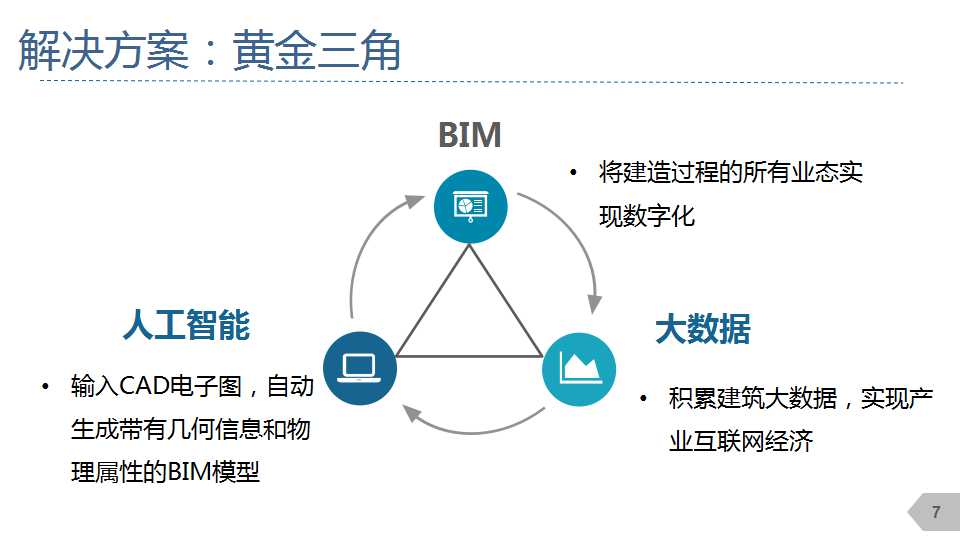 解决方案：黄金三角

BIM

• 将建造过程的所有业态实现数字化

人工智能

• 输入CAD电子图，自动生成带有几何信息和物理属性的BIM模型

大数据

• 积累建筑大数据，实现产业互联网经济

7